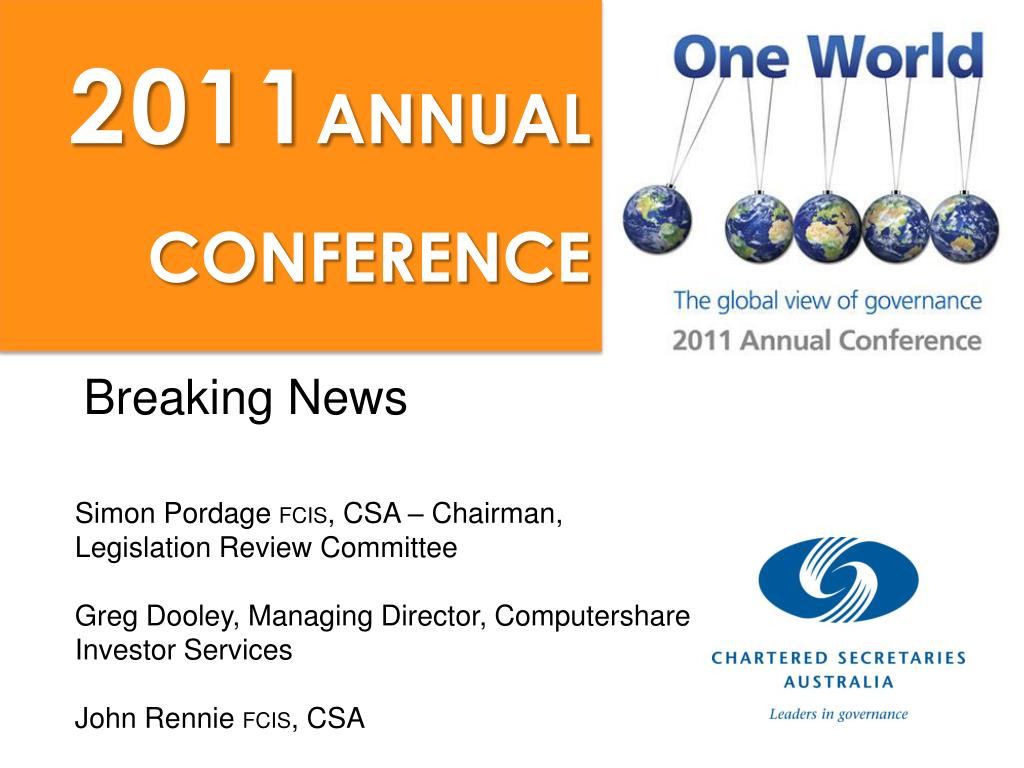 2011 ANNUAL CONFERENCE

One World

The global view of governance
2011 Annual Conference

Breaking News

Simon Pordage FCIS, CSA – Chairman, Legislation Review Committee

Greg Dooley, Managing Director, Computershare Investor Services

John Rennie FCIS, CSA

CHARTERED SECRETARIES AUSTRALIA
Leaders in governance